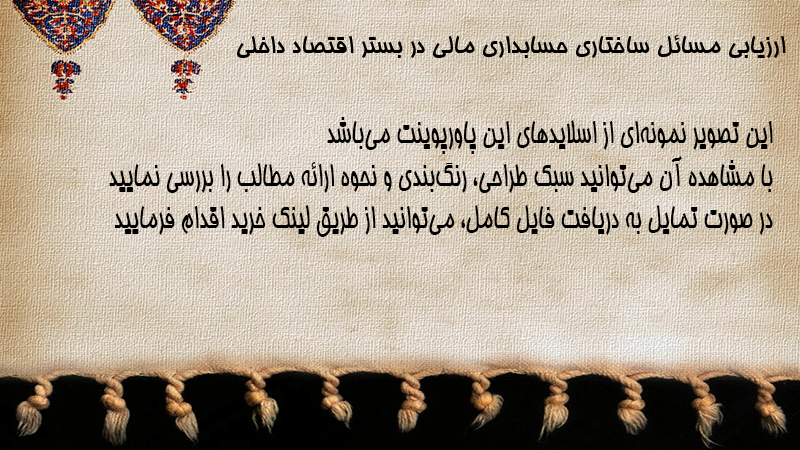 ارزیابی مسائل ساختاری حسابداری مالی در بستر اقتصاد داخلی

این تصویر نمونه‌ای از اسلایدهای این پاورپوینت می‌باشد
با مشاهده آن می‌توانید سبک طراحی، رنگ‌بندی و نحوه ارائه مطالب را بررسی نمایید
در صورت تمایل به دریافت فایل کامل، می‌توانید از طریق لینک خرید اقدام فرمایید